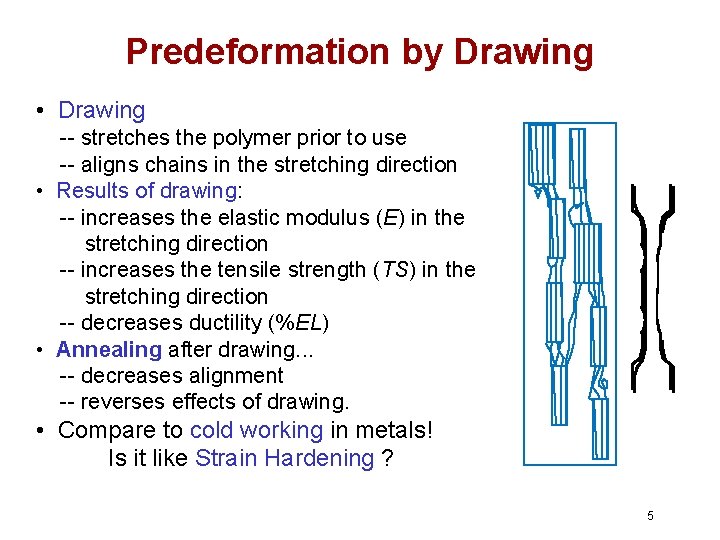 Predeformation by Drawing

• Drawing
-- stretches the polymer prior to use
-- aligns chains in the stretching direction
• Results of drawing:
-- increases the elastic modulus (E) in the stretching direction
-- increases the tensile strength (TS) in the stretching direction
-- decreases ductility (%EL)
• Annealing after drawing...
-- decreases alignment
-- reverses effects of drawing.
• Compare to cold working in metals!
Is it like Strain Hardening ?

5